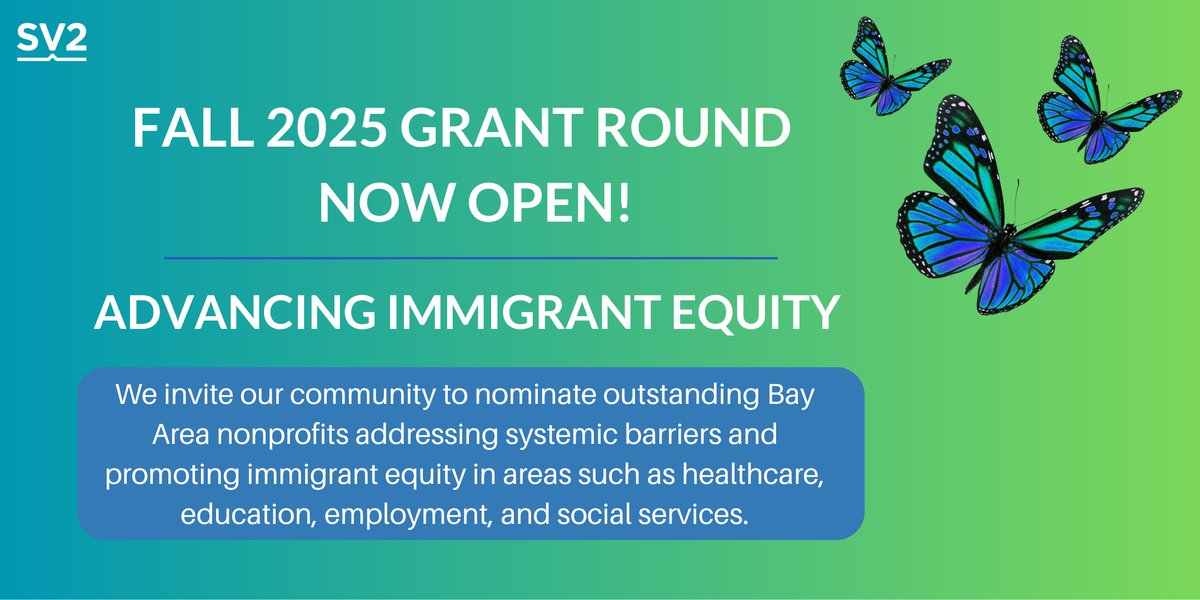 SV2

FALL 2025 GRANT ROUND NOW OPEN!

ADVANCING IMMIGRANT EQUITY

We invite our community to nominate outstanding Bay Area nonprofits addressing systemic barriers and promoting immigrant equity in areas such as healthcare, education, employment, and social services.